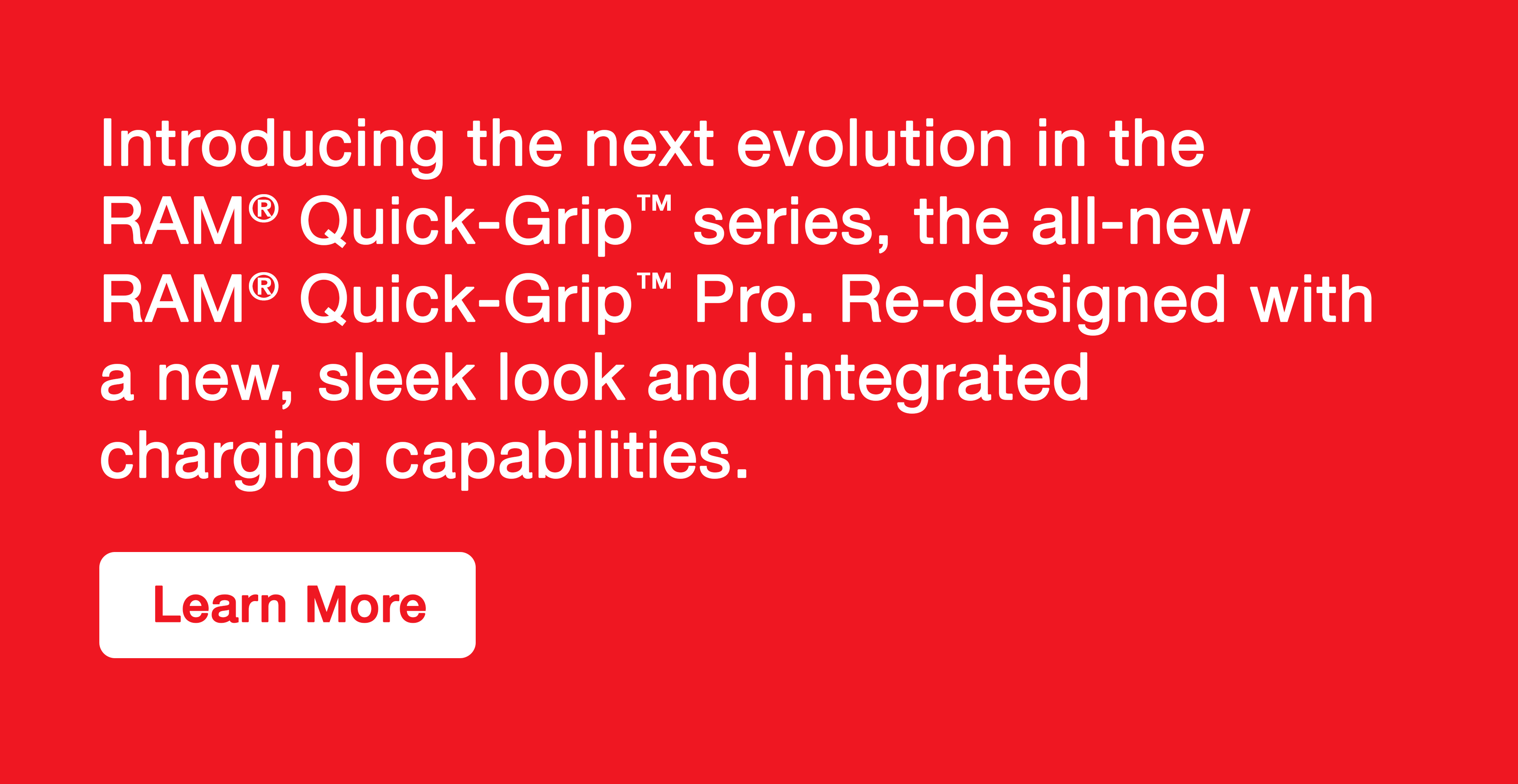 Introducing the next evolution in the RAM® Quick-Grip™ series, the all-new RAM® Quick-Grip™ Pro. Re-designed with a new, sleek look and integrated charging capabilities.

Learn More